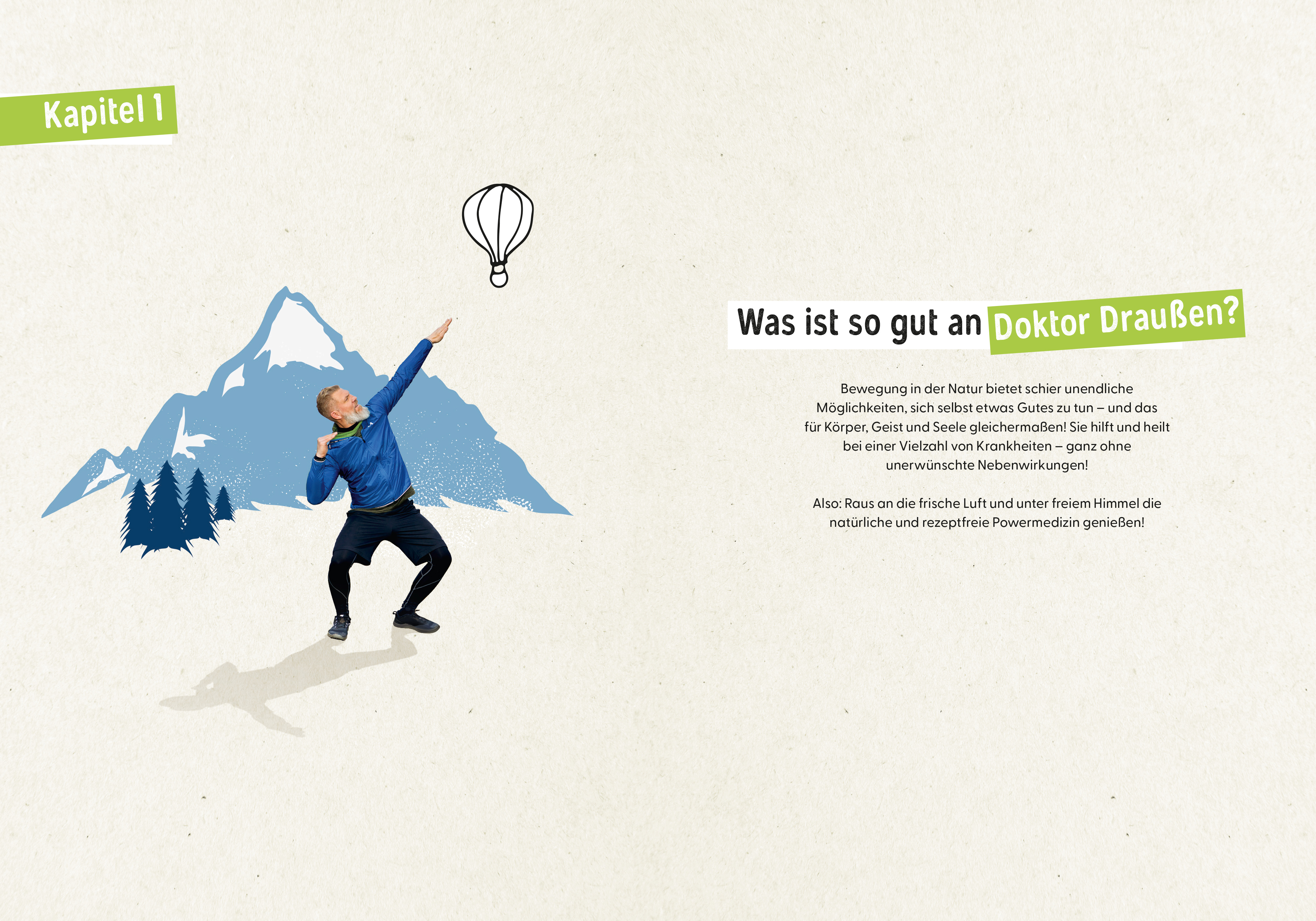 Kapitel 1

Was ist so gut an Doktor Draußen?

Bewegung in der Natur bietet schier unendliche Möglichkeiten, sich selbst etwas Gutes zu tun – und das für Körper, Geist und Seele gleichermaßen! Sie hilft und heilt bei einer Vielzahl von Krankheiten – ganz ohne unerwünschte Nebenwirkungen!

Also: Raus an die frische Luft und unter freiem Himmel die natürliche und rezeptfreie Powermedizin genießen!